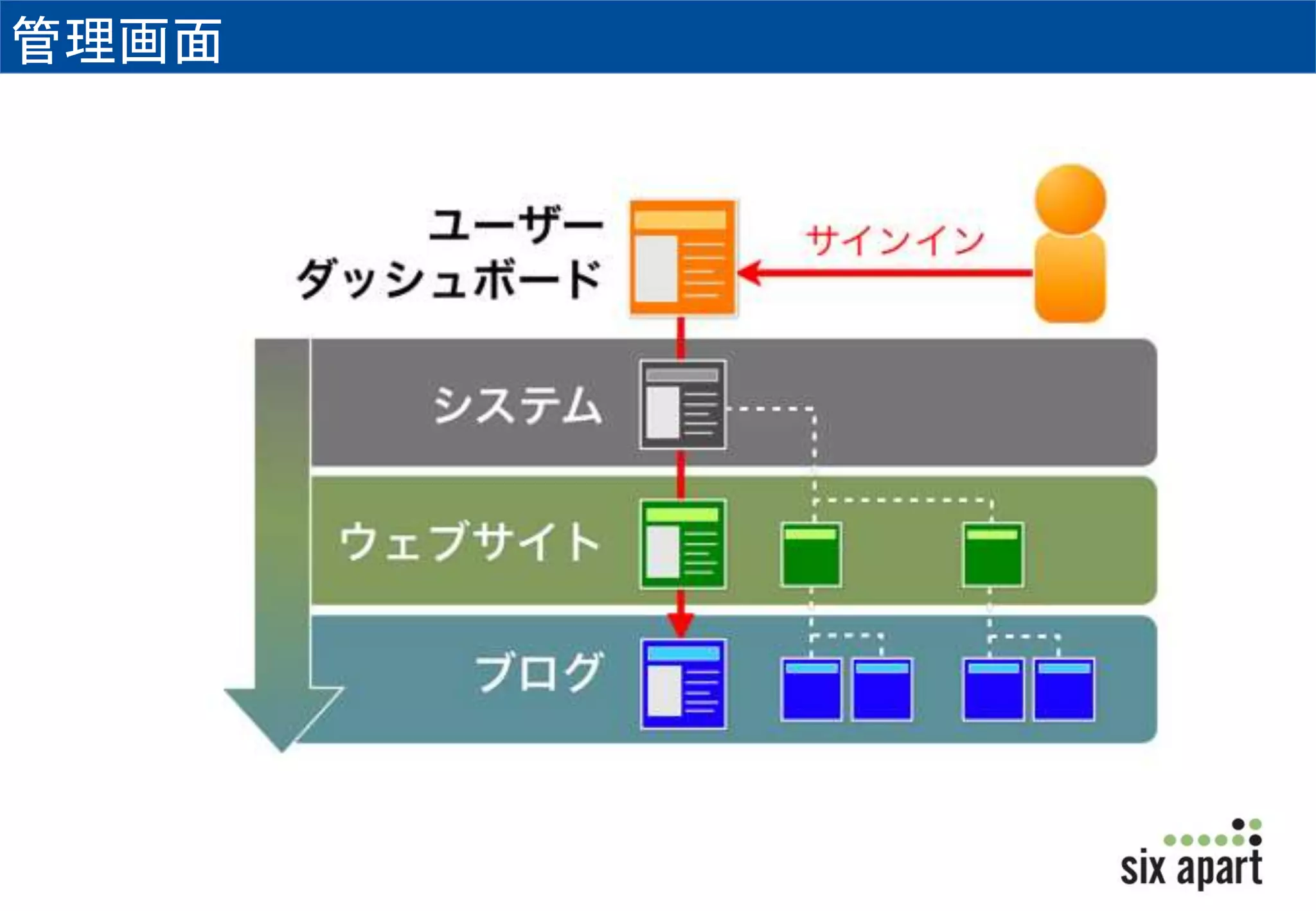 管理画面

ユーザー
ダッシュボード

サインイン

システム

ウェブサイト

ブログ

six apart